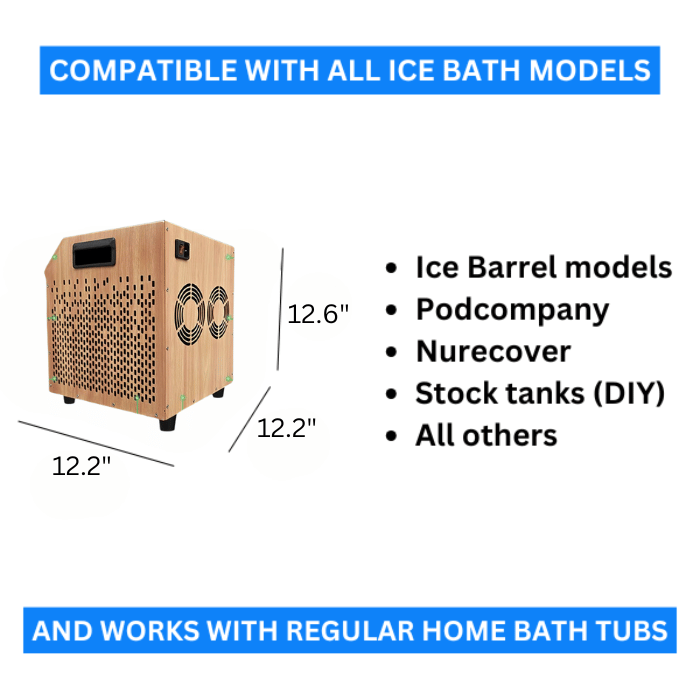 COMPATIBLE WITH ALL ICE BATH MODELS

12.6"

12.2"

12.2"

- Ice Barrel models
- Podcompany
- Nurecover
- Stock tanks (DIY)
- All others

AND WORKS WITH REGULAR HOME BATH TUBS